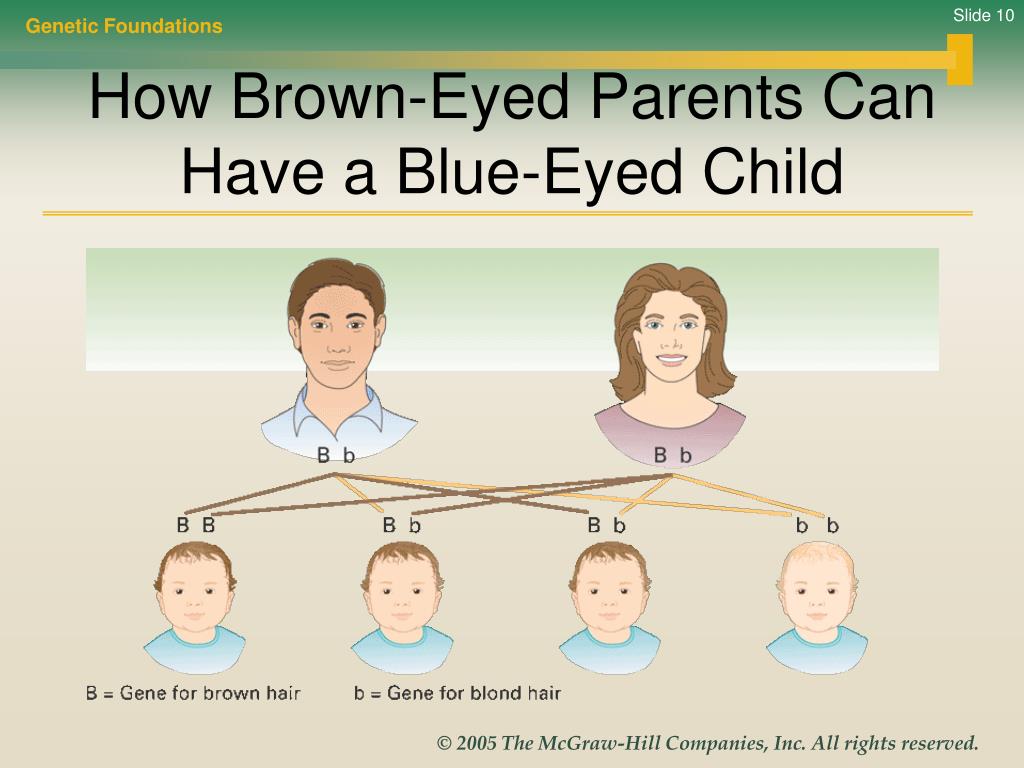 Genetic Foundations

Slide 10

How Brown-Eyed Parents Can Have a Blue-Eyed Child

B b

B b

B B

B b

B b

b b

B = Gene for brown hair

b = Gene for blond hair

© 2005 The McGraw-Hill Companies, Inc. All rights reserved.